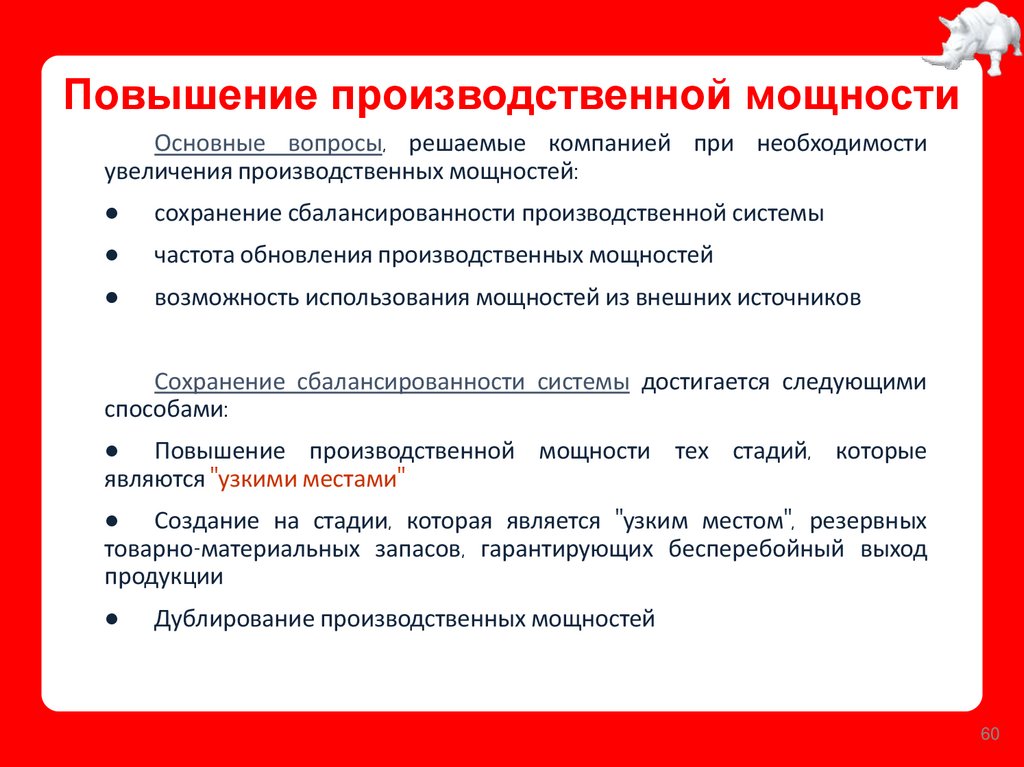 Повышение производственной мощности

Основные вопросы, решаемые компанией при необходимости увеличения производственных мощностей:

● сохранение сбалансированности производственной системы

● частота обновления производственных мощностей

● возможность использования мощностей из внешних источников

Сохранение сбалансированности системы достигается следующими способами:

● Повышение производственной мощности тех стадий, которые являются "узкими местами"

● Создание на стадии, которая является "узким местом", резервных товарно-материальных запасов, гарантирующих бесперебойный выход продукции

● Дублирование производственных мощностей

60